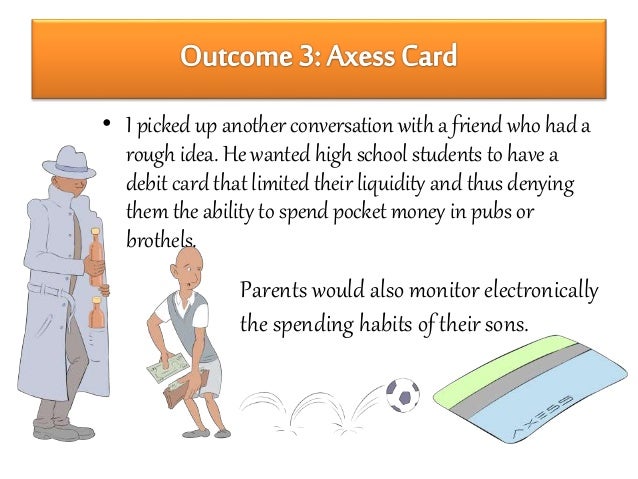 Outcome 3: Axess Card

• I picked up another conversation with a friend who had a rough idea. He wanted high school students to have a debit card that limited their liquidity and thus denying them the ability to spend pocket money in pubs or brothels.

Parents would also monitor electronically the spending habits of their sons.

AXESS